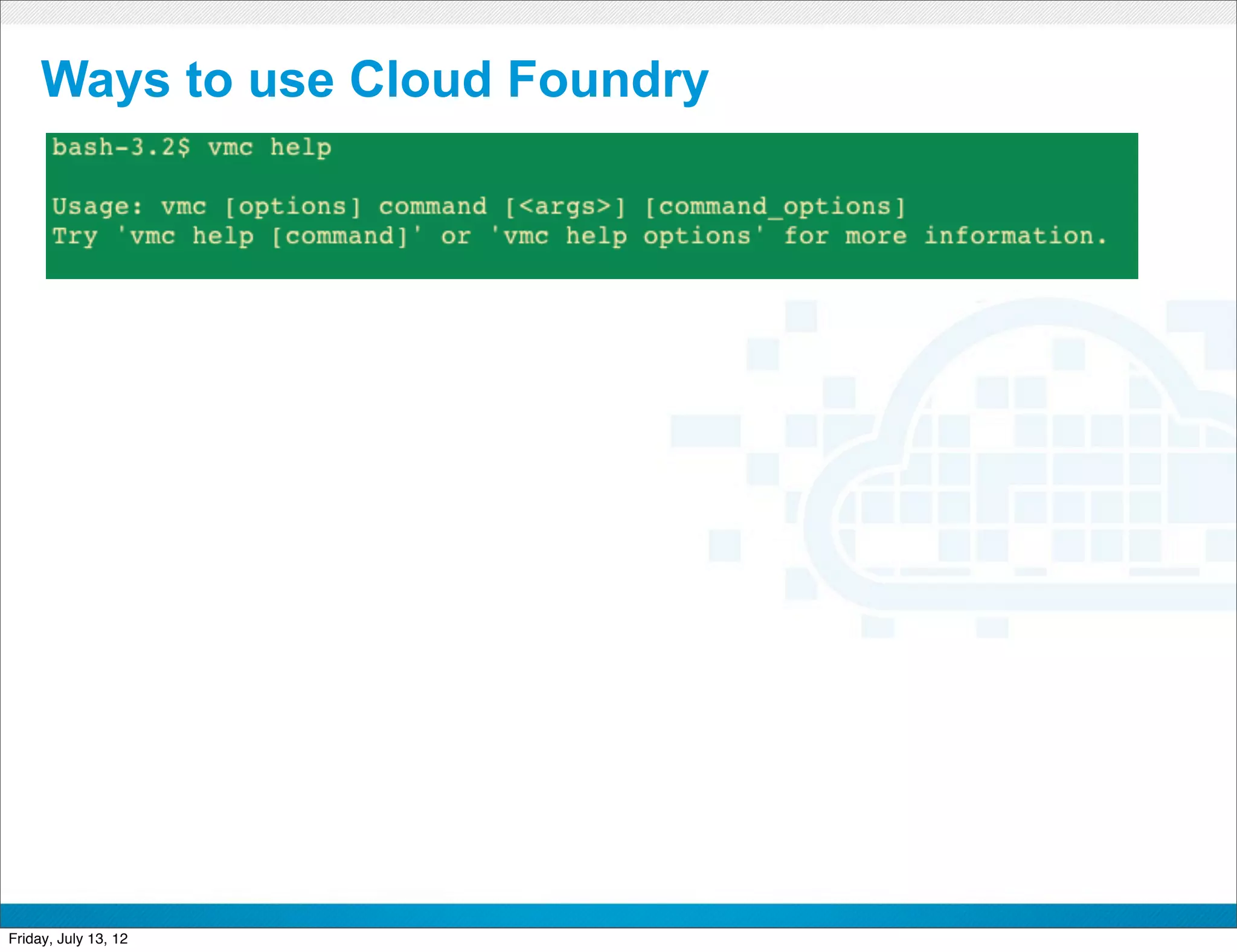 Ways to use Cloud Foundry

bash-3.2$ vmc help

Usage: vmc [options] command [<args>] [command_options]
Try 'vmc help [command]' or 'vmc help options' for more information.

Friday, July 13, 12